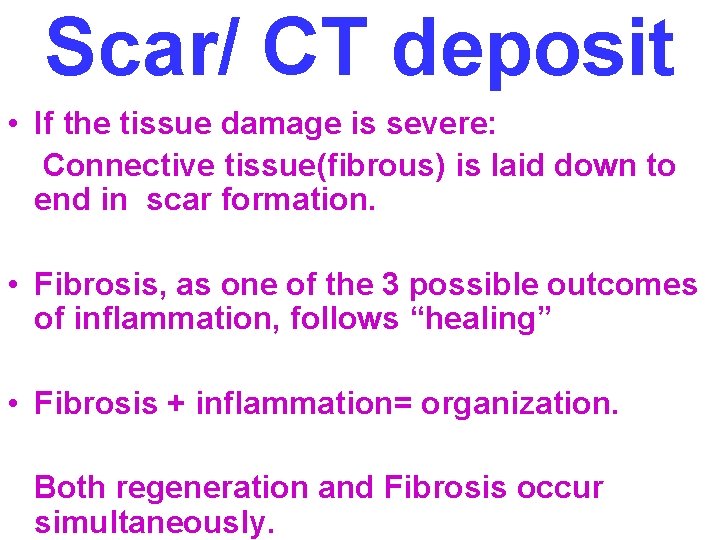 Scar/ CT deposit

• If the tissue damage is severe:
Connective tissue(fibrous) is laid down to end in scar formation.

• Fibrosis, as one of the 3 possible outcomes of inflammation, follows “healing”

• Fibrosis + inflammation= organization.

Both regeneration and Fibrosis occur simultaneously.